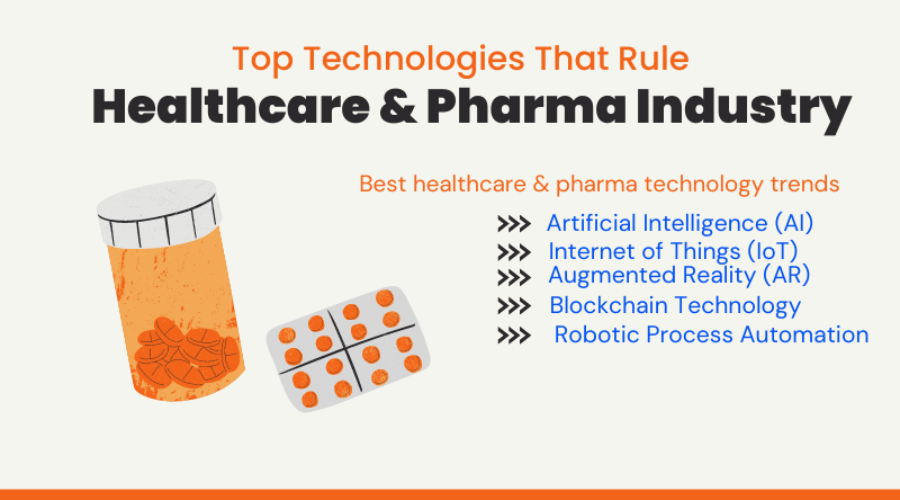 Top Technologies That Rule
Healthcare & Pharma Industry

Best healthcare & pharma technology trends

>>> Artificial Intelligence (AI)
>>> Internet of Things (IoT)
>>> Augmented Reality (AR)
>>> Blockchain Technology
>>> Robotic Process Automation